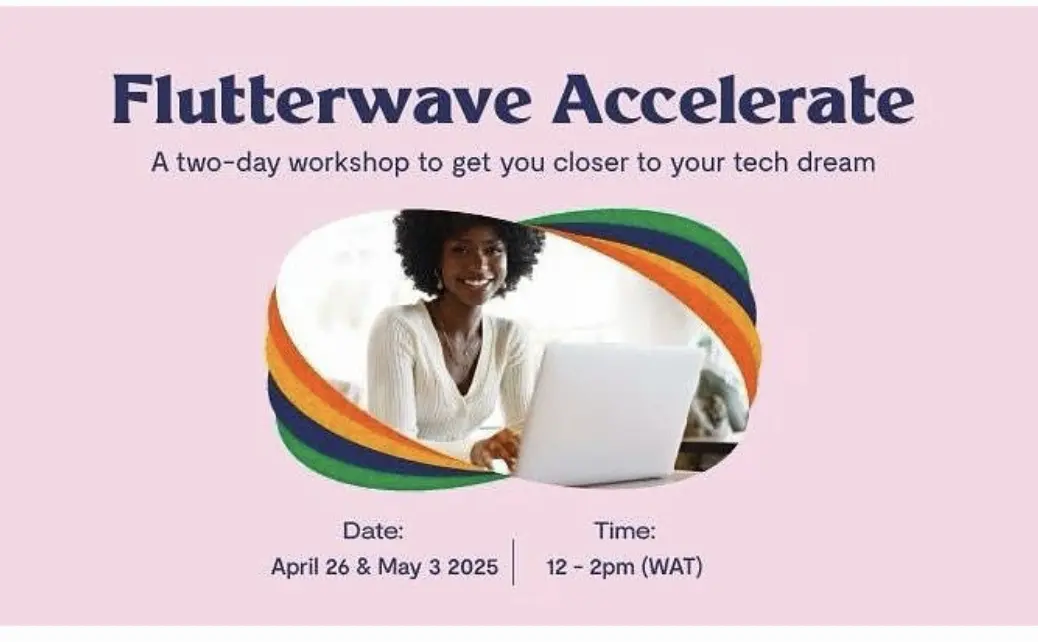 Flutterwave Accelerate

A two-day workshop to get you closer to your tech dream

Date:
April 26 & May 3 2025

Time:
12 - 2pm (WAT)